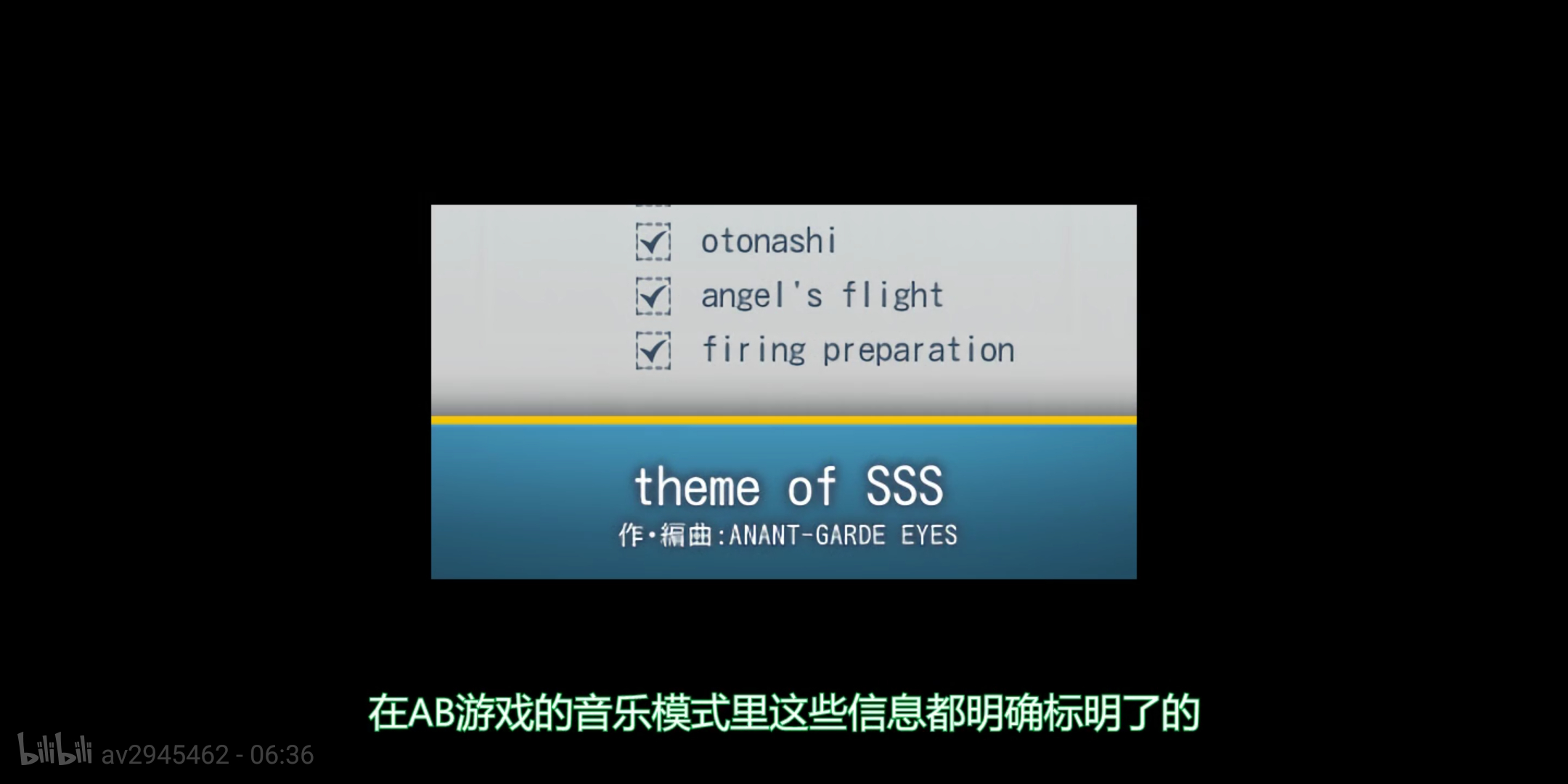 otonashi
angel's flight
firing preparation

theme of SSS
作・編曲:ANANT-GARDE EYES

在AB游戏的音乐模式里这些信息都明确标明了的

bilibili av2945462 - 06:36